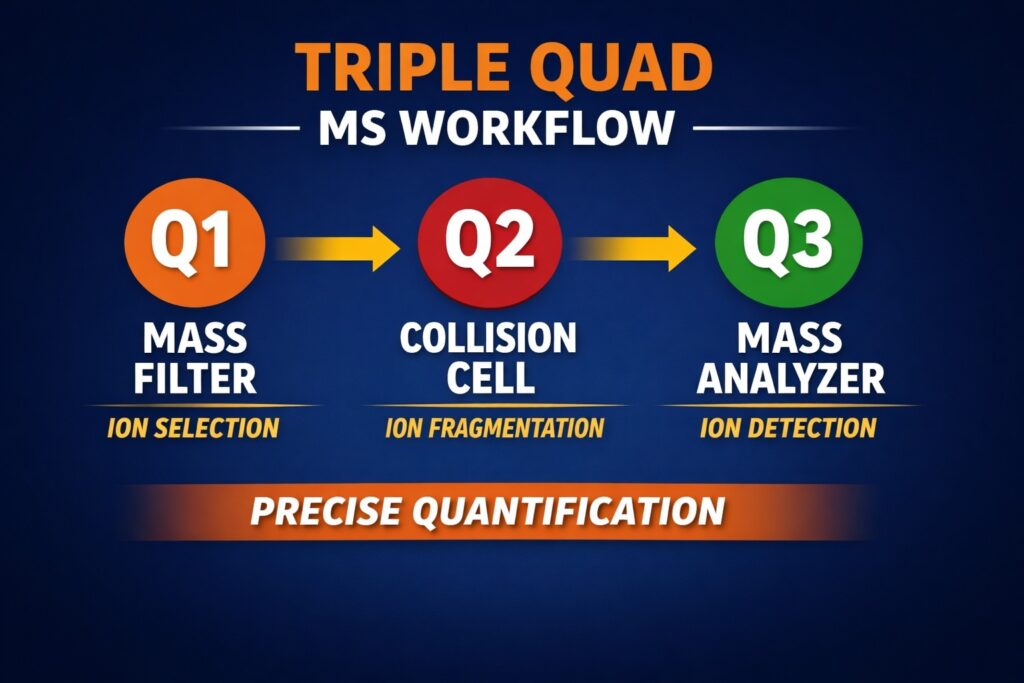 TRIPLE QUAD
MS WORKFLOW

Q1
MASS FILTER
ION SELECTION

Q2
COLLISION CELL
ION FRAGMENTATION

Q3
MASS ANALYZER
ION DETECTION

PRECISE QUANTIFICATION